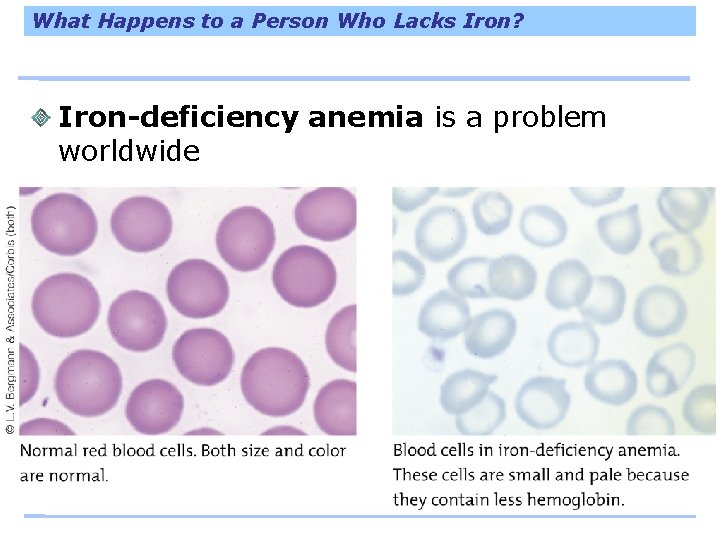 What Happens to a Person Who Lacks Iron?

Iron-deficiency anemia is a problem worldwide

© L.V. Bergmann & Associates/Corbis (both)

Normal red blood cells. Both size and color are normal.

Blood cells in iron-deficiency anemia. These cells are small and pale because they contain less hemoglobin.